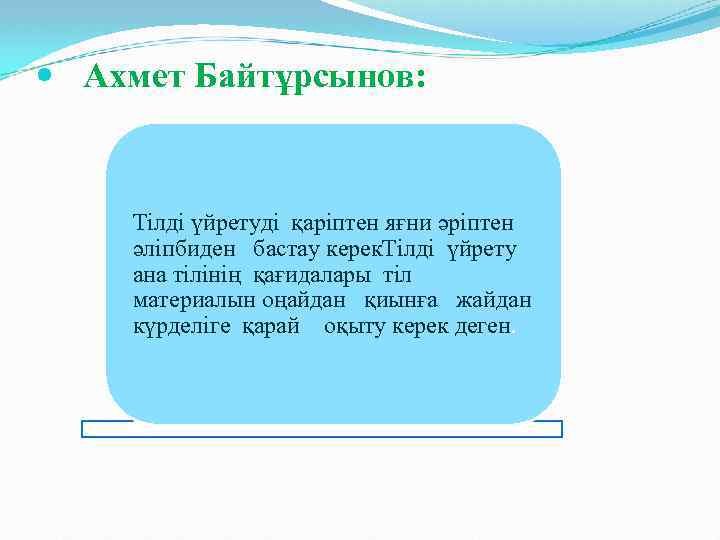 • Ахмет Байтұрсынов:

Тілді үйретуді қаріптен яғни әріптен әліпбиден бастау керекТілді үйрету ана тілінің қағидалары тіл материалын оңайдан қиынға жайдан күрделіге қарай оқыту керек деген.